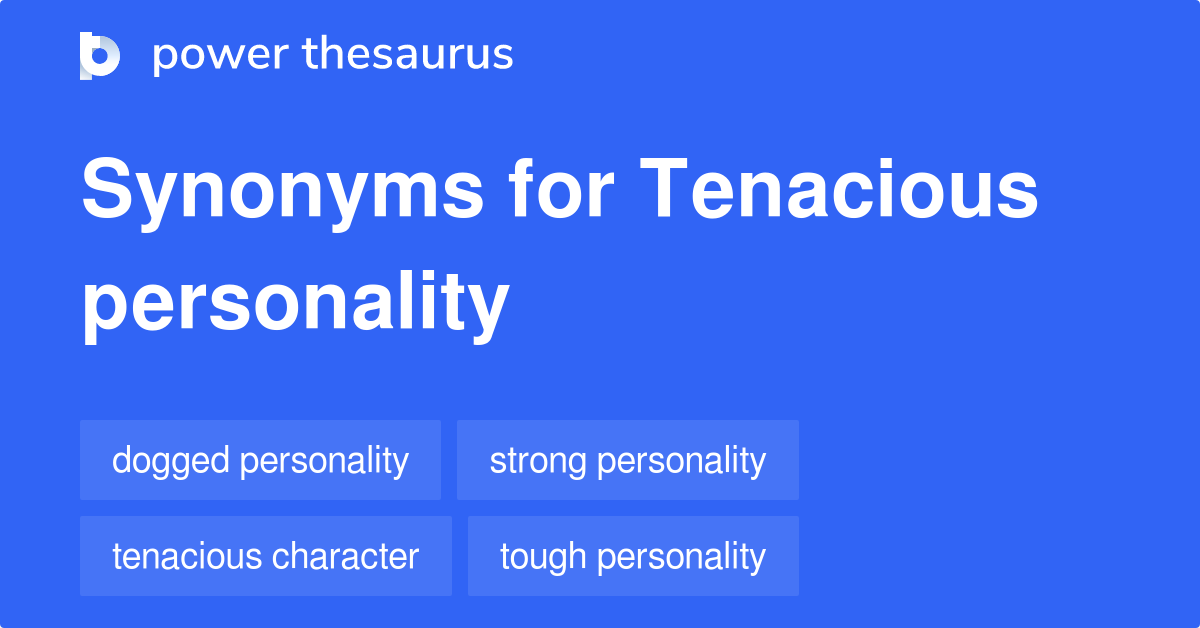 power thesaurus

Synonyms for Tenacious personality

dogged personality
strong personality
tenacious character
tough personality